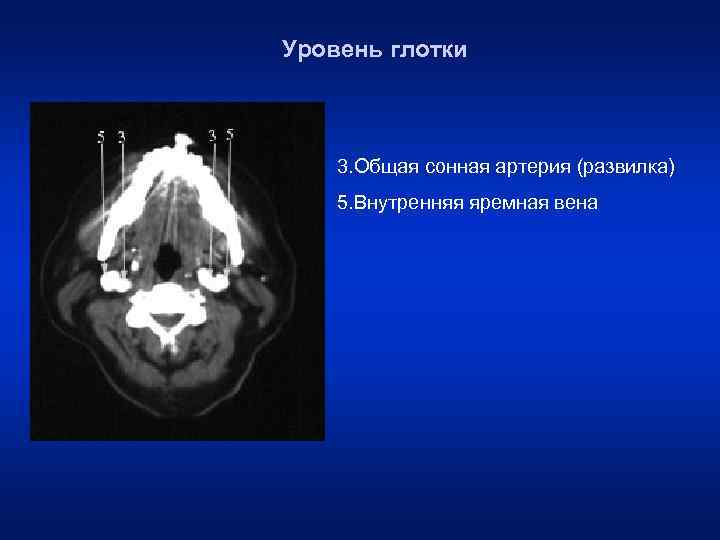 Уровень глотки

5 3 3 5

3.Общая сонная артерия (развилка)

5.Внутренняя яремная вена